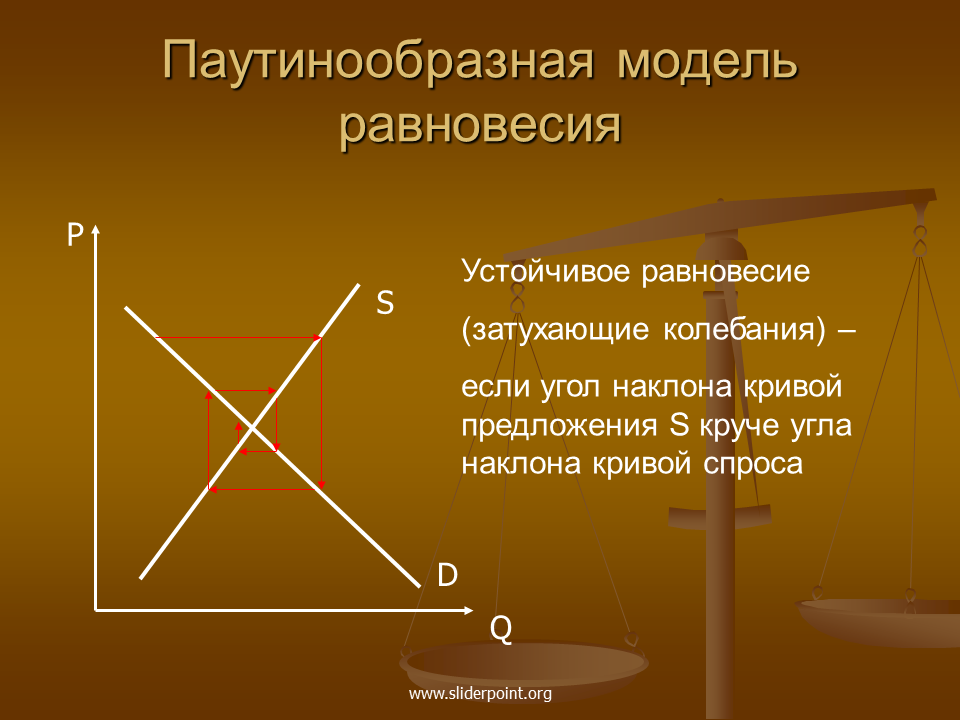 Паутинообразная модель равновесия

P

S

D

Q

Устойчивое равновесие

(затухающие колебания) –

если угол наклона кривой предложения S круче угла наклона кривой спроса

www.sliderpoint.org